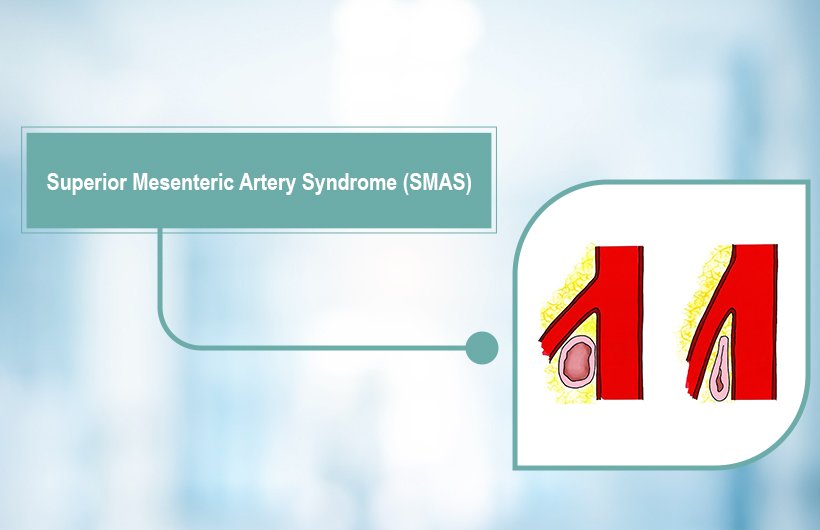 Superior Mesenteric Artery Syndrome (SMAS)